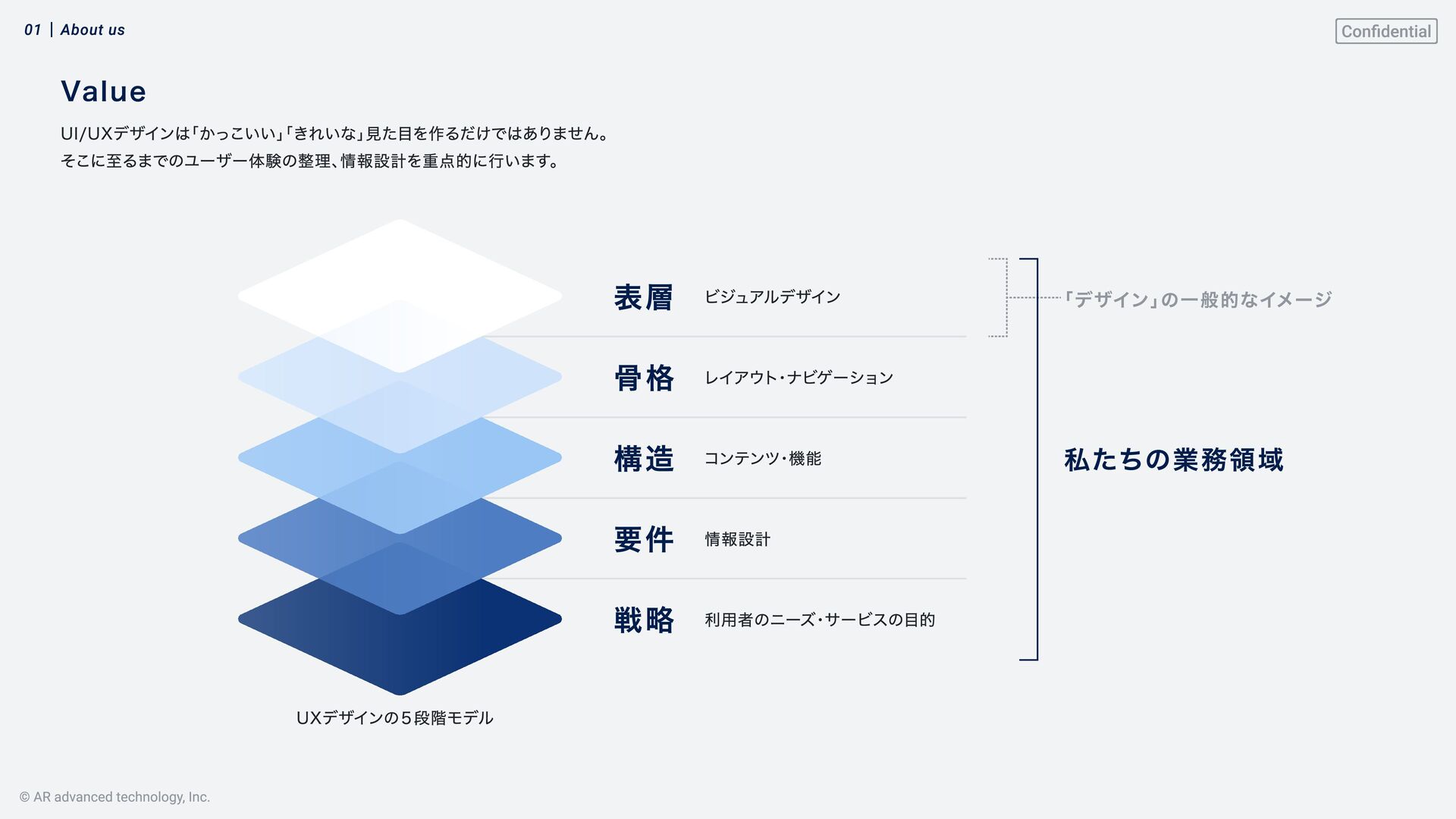 01 | About us

Confidential

Value

UI/UXデザインは「かっこいい」「きれいな」見た目を作るだけではありません。
そこに至るまでのユーザー体験の整理、情報設計を重点的に行います。

表層 ビジュアルデザイン

骨格 レイアウト・ナビゲーション

構造 コンテンツ・機能

要件 情報設計

戦略 利用者のニーズ・サービスの目的

「デザイン」の一般的なイメージ

私たちの業務領域

UXデザインの５段階モデル

© AR advanced technology, Inc.